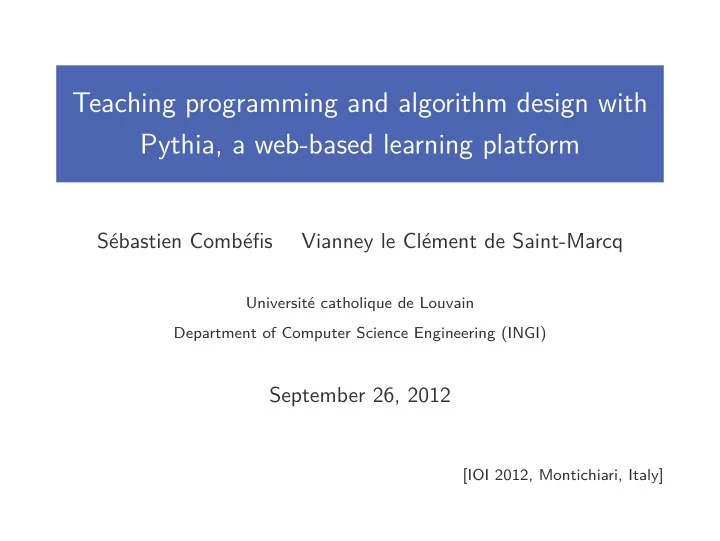 Teaching programming and algorithm design with Pythia, a web-based learning platform

Sébastien Combéfis Vianney le Clément de Saint-Marcq

Université catholique de Louvain
Department of Computer Science Engineering (INGI)

September 26, 2012

[IOI 2012, Montichiari, Italy]